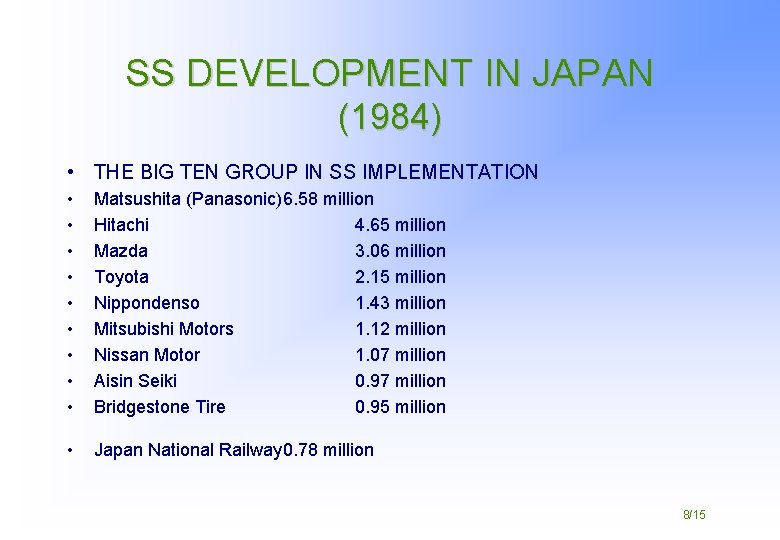 SS DEVELOPMENT IN JAPAN (1984)

• THE BIG TEN GROUP IN SS IMPLEMENTATION
• Matsushita (Panasonic)6.58 million
• Hitachi 4.65 million
• Mazda 3.06 million
• Toyota 2.15 million
• Nippondenso 1.43 million
• Mitsubishi Motors 1.12 million
• Nissan Motor 1.07 million
• Aisin Seiki 0.97 million
• Bridgestone Tire 0.95 million

• Japan National Railway0.78 million

8/15